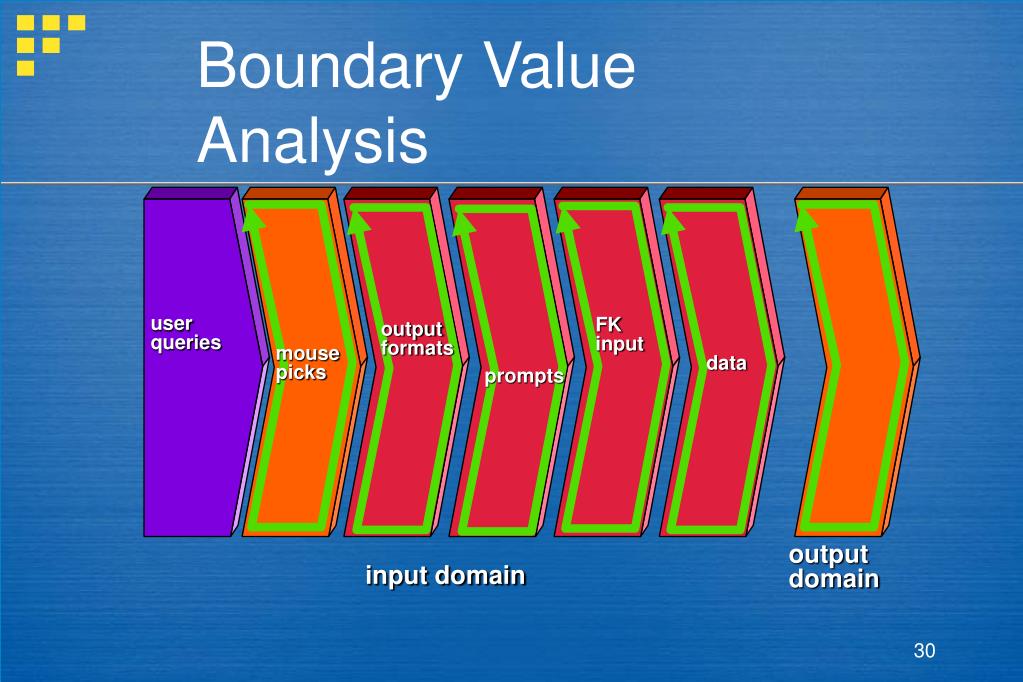 Boundary Value Analysis

user queries

mouse picks

output formats

prompts

FK input

data

input domain

output domain

30